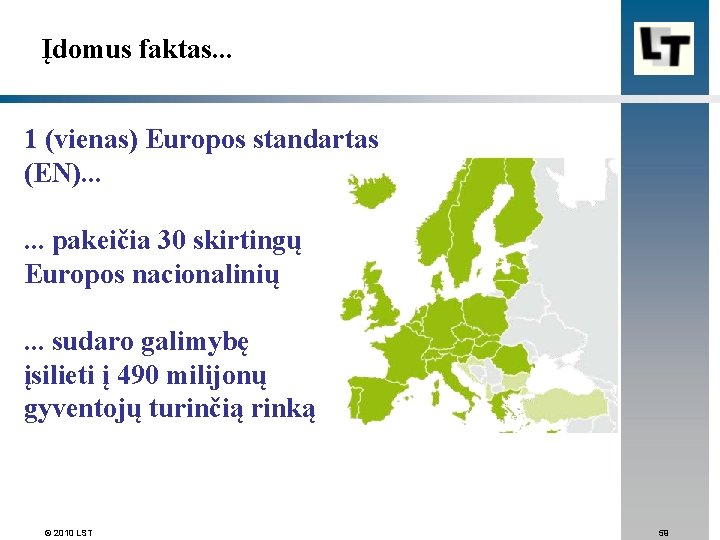 Įdomus faktas...

LT

1 (vienas) Europos standartas (EN)...

... pakeičia 30 skirtingų Europos nacionalinių

... sudaro galimybę įsilieti į 490 milijonų gyventojų turinčią rinką

© 2010 LST

59